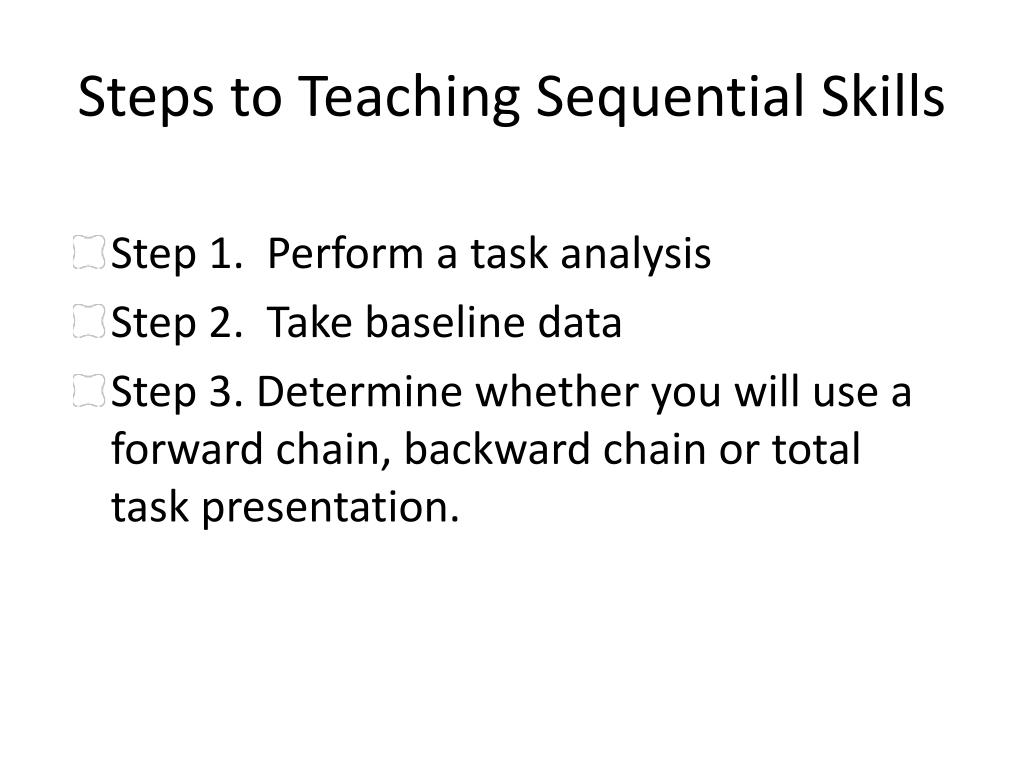 Steps to Teaching Sequential Skills

Step 1. Perform a task analysis

Step 2. Take baseline data

Step 3. Determine whether you will use a forward chain, backward chain or total task presentation.